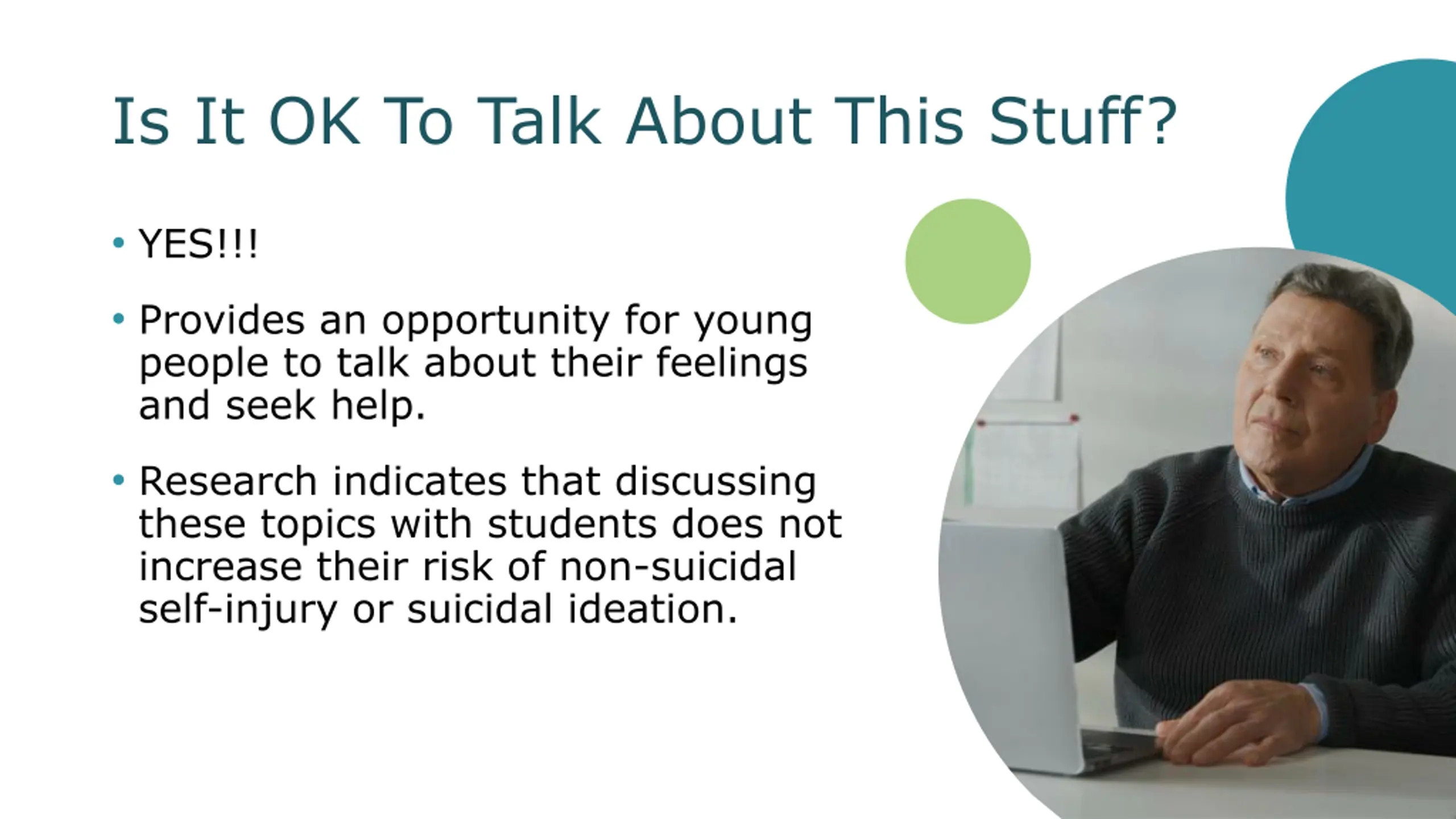 Is It OK To Talk About This Stuff?

• YES!!!

• Provides an opportunity for young people to talk about their feelings and seek help.

• Research indicates that discussing these topics with students does not increase their risk of non-suicidal self-injury or suicidal ideation.